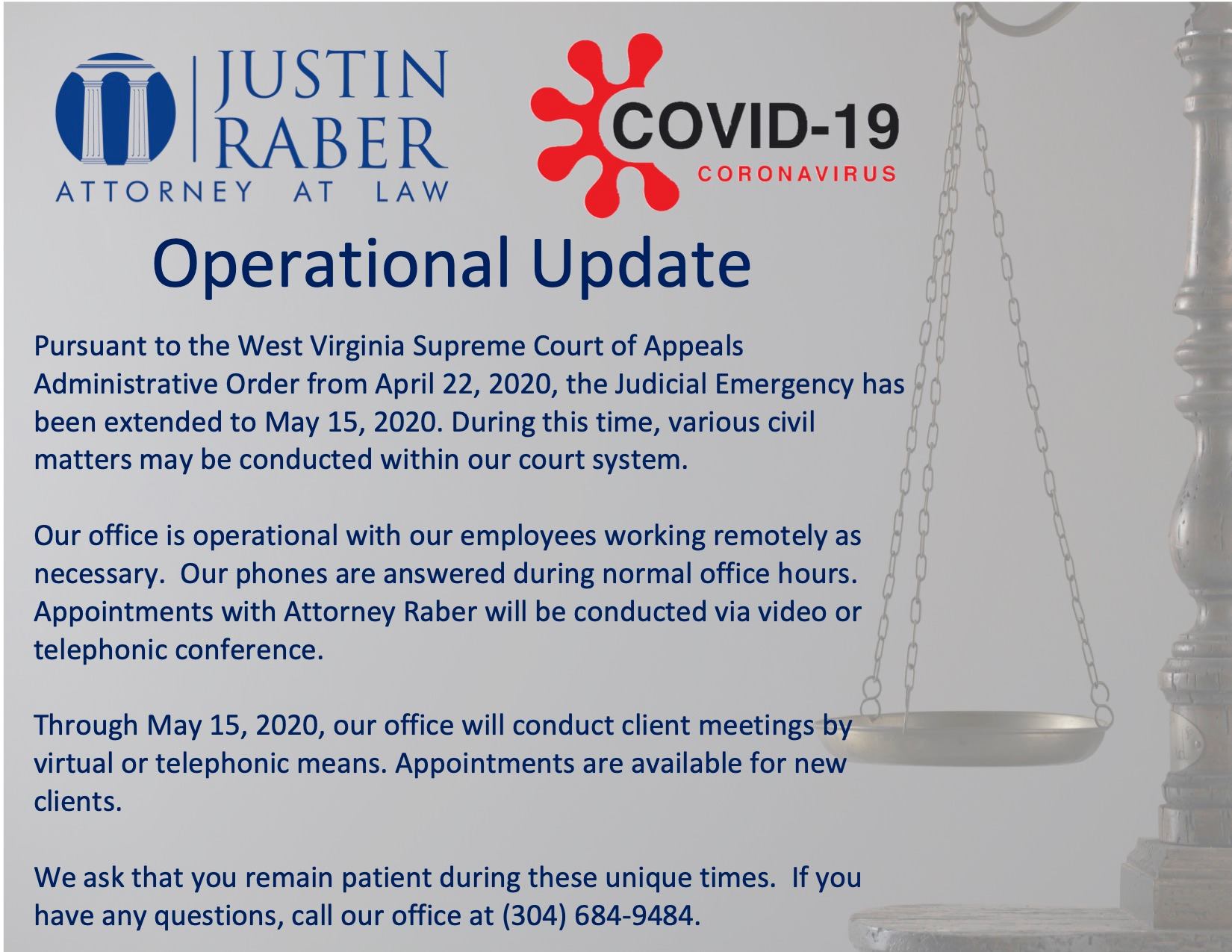 JUSTIN RABER
ATTORNEY AT LAW

COVID-19
CORONAVIRUS

Operational Update

Pursuant to the West Virginia Supreme Court of Appeals Administrative Order from April 22, 2020, the Judicial Emergency has been extended to May 15, 2020. During this time, various civil matters may be conducted within our court system.

Our office is operational with our employees working remotely as necessary. Our phones are answered during normal office hours. Appointments with Attorney Raber will be conducted via video or telephonic conference.

Through May 15, 2020, our office will conduct client meetings by virtual or telephonic means. Appointments are available for new clients.

We ask that you remain patient during these unique times. If you have any questions, call our office at (304) 684-9484.